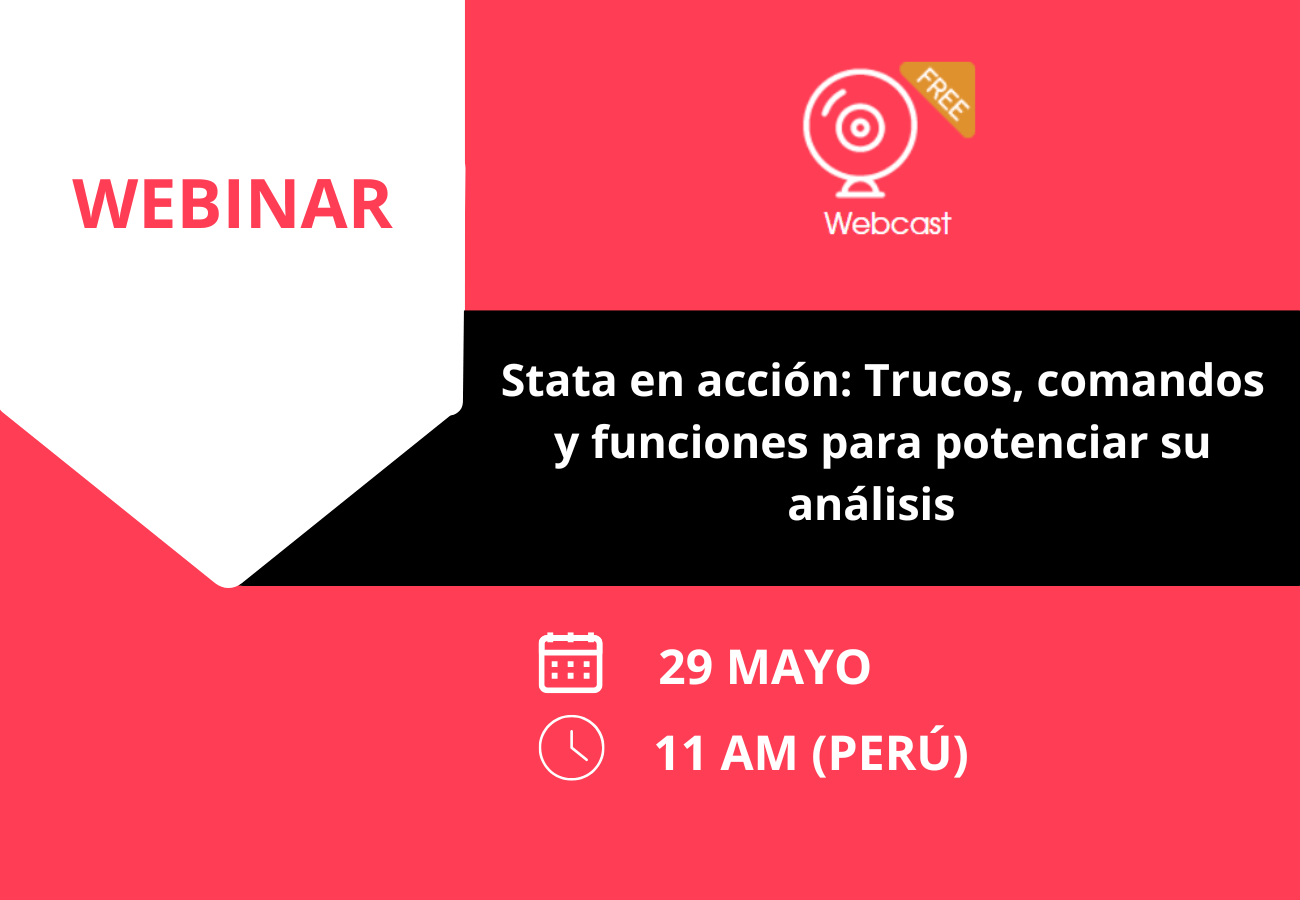 WEBINAR

FREE

Webcast

Stata en acción: Trucos, comandos y funciones para potenciar su análisis

29 MAYO

11 AM (PERÚ)